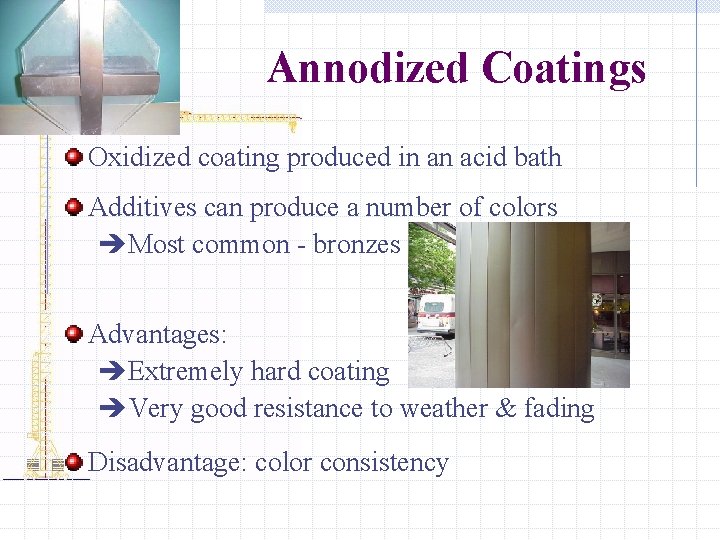 Annodized Coatings

Oxidized coating produced in an acid bath

Additives can produce a number of colors
➔Most common - bronzes

Advantages:
➔Extremely hard coating
➔Very good resistance to weather & fading

Disadvantage: color consistency